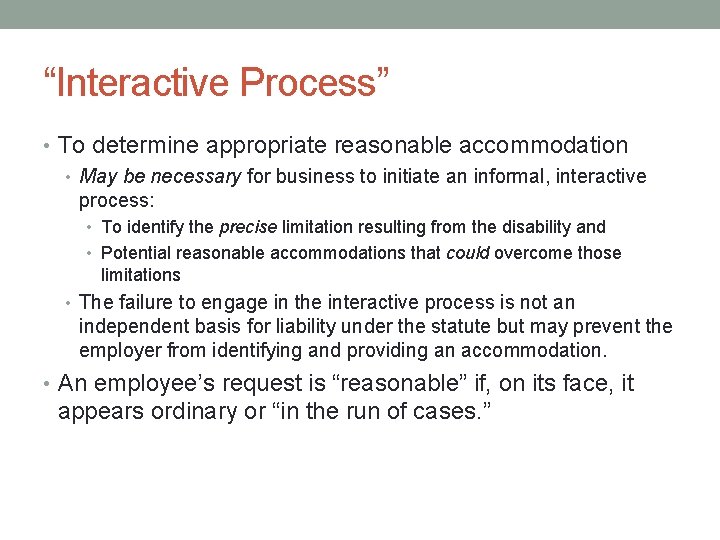 “Interactive Process”

• To determine appropriate reasonable accommodation
• May be necessary for business to initiate an informal, interactive process:
• To identify the precise limitation resulting from the disability and
• Potential reasonable accommodations that could overcome those limitations
• The failure to engage in the interactive process is not an independent basis for liability under the statute but may prevent the employer from identifying and providing an accommodation.
• An employee’s request is “reasonable” if, on its face, it appears ordinary or “in the run of cases.”